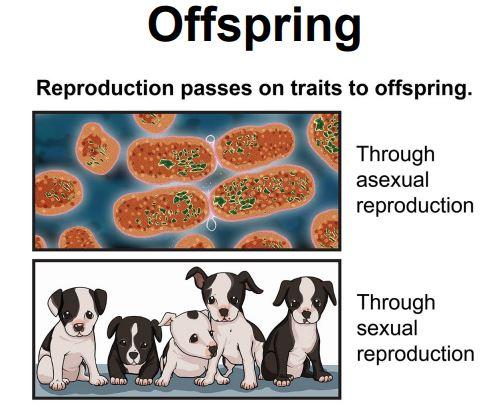 Offspring

Reproduction passes on traits to offspring.

Through asexual reproduction

Through sexual reproduction